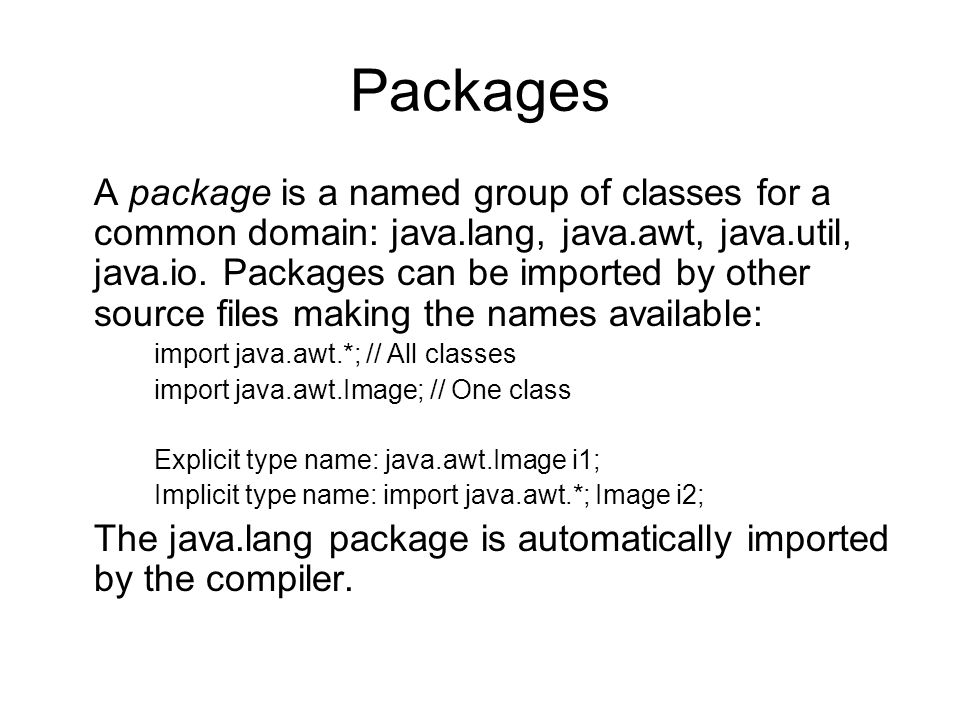 Packages

A package is a named group of classes for a common domain: java.lang, java.awt, java.util, java.io. Packages can be imported by other source files making the names available:

import java.awt.*; // All classes

import java.awt.Image; // One class

Explicit type name: java.awt.Image i1;

Implicit type name: import java.awt.*; Image i2;

The java.lang package is automatically imported by the compiler.